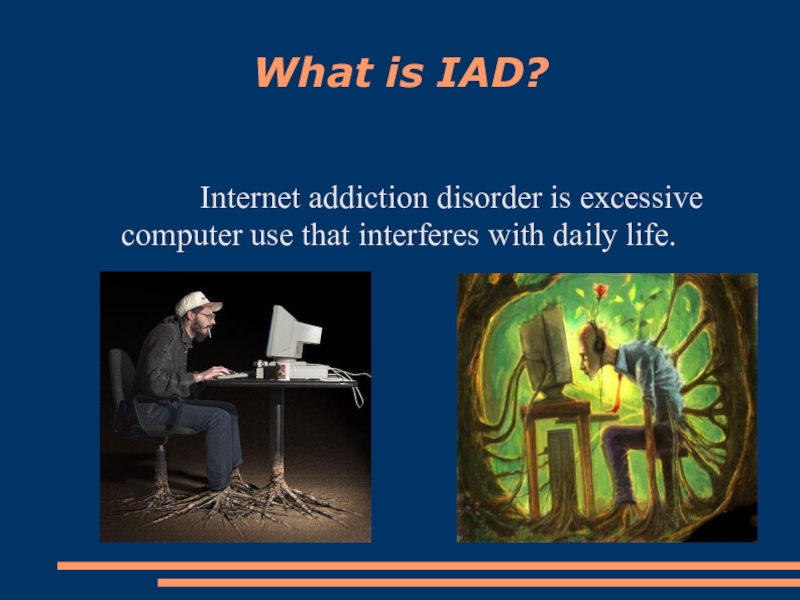 What is IAD?

Internet addiction disorder is excessive computer use that interferes with daily life.